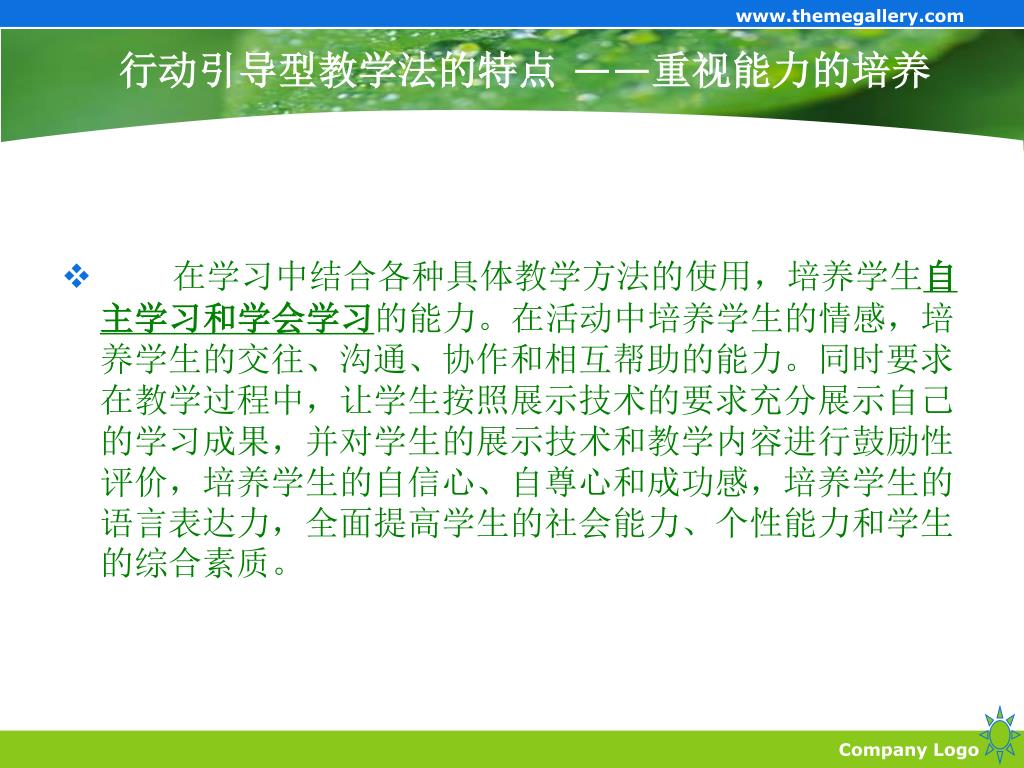 www.themegallery.com

行动引导型教学法的特点 ——重视能力的培养

❖ 在学习中结合各种具体教学方法的使用，培养学生自主学习和学会学习的能力。在活动中培养学生的情感，培养学生的交往、沟通、协作和相互帮助的能力。同时要求在教学过程中，让学生按照展示技术的要求充分展示自己的学习成果，并对学生的展示技术和教学内容进行鼓励性评价，培养学生的自信心、自尊心和成功感，培养学生的语言表达力，全面提高学生的社会能力、个性能力和学生的综合素质。

Company Logo